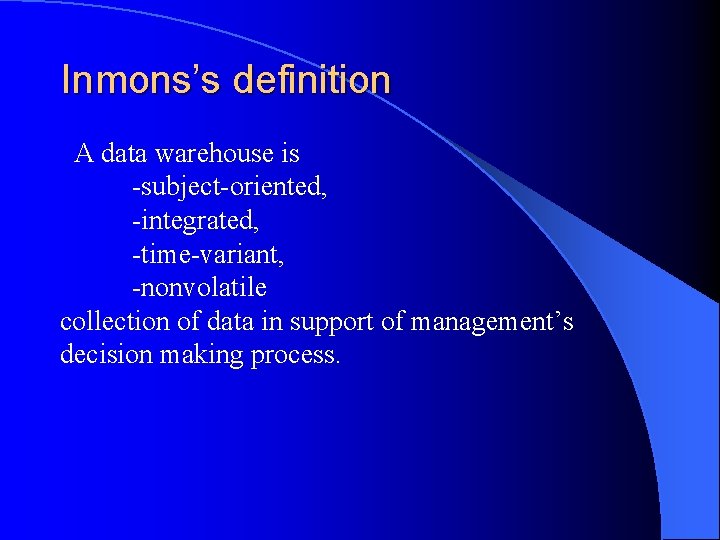 Inmons's definition

A data warehouse is
-subject-oriented,
-integrated,
-time-variant,
-nonvolatile
collection of data in support of management's decision making process.